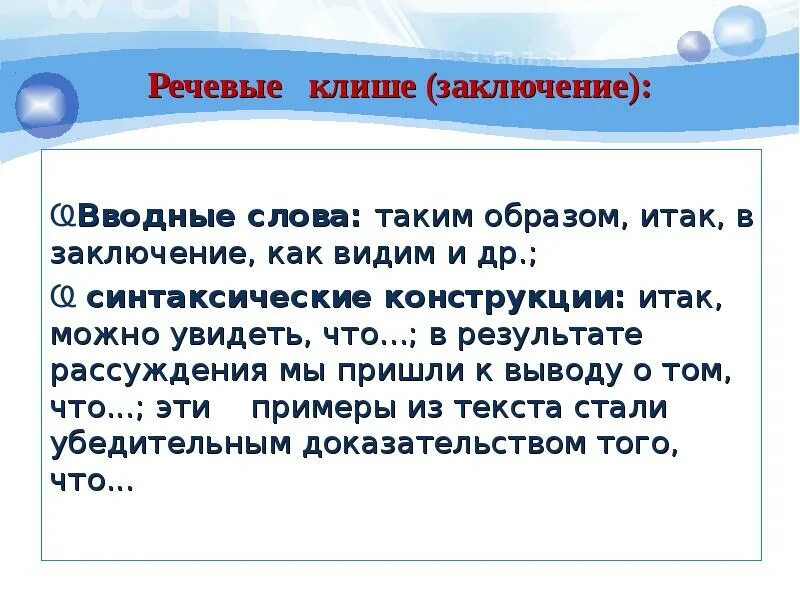 Речевые клише (заключение):

Вводные слова: таким образом, итак, в заключение, как видим и др.;

синтаксические конструкции: итак, можно увидеть, что…; в результате рассуждения мы пришли к выводу о том, что…; эти примеры из текста стали убедительным доказательством того, что…